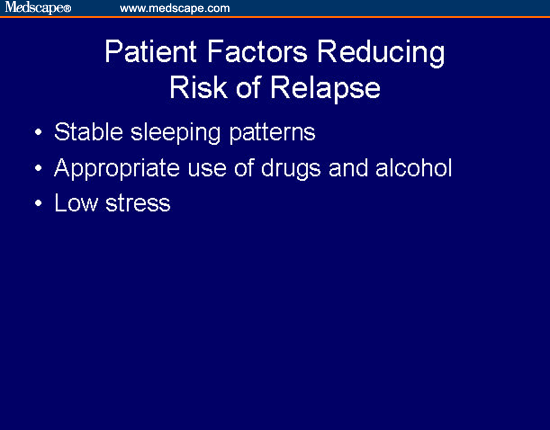 Medscape® www.medscape.com

Patient Factors Reducing Risk of Relapse

• Stable sleeping patterns
• Appropriate use of drugs and alcohol
• Low stress